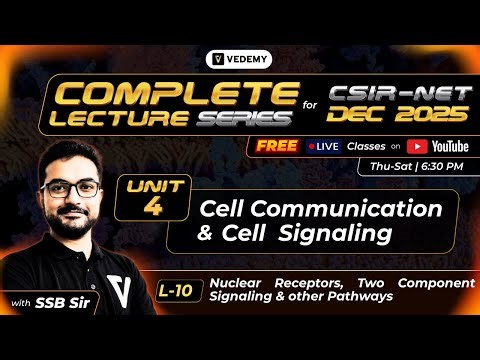 VEDEMY

COMPLETE LECTURE SERIES for CSIR-NET DEC 2025

FREE LIVE Classes on YouTube

Thu-Sat | 6:30 PM

UNIT 4

Cell Communication & Cell Signaling

L-10 Nuclear Receptors, Two Component Signaling & other Pathways

with SSB Sir